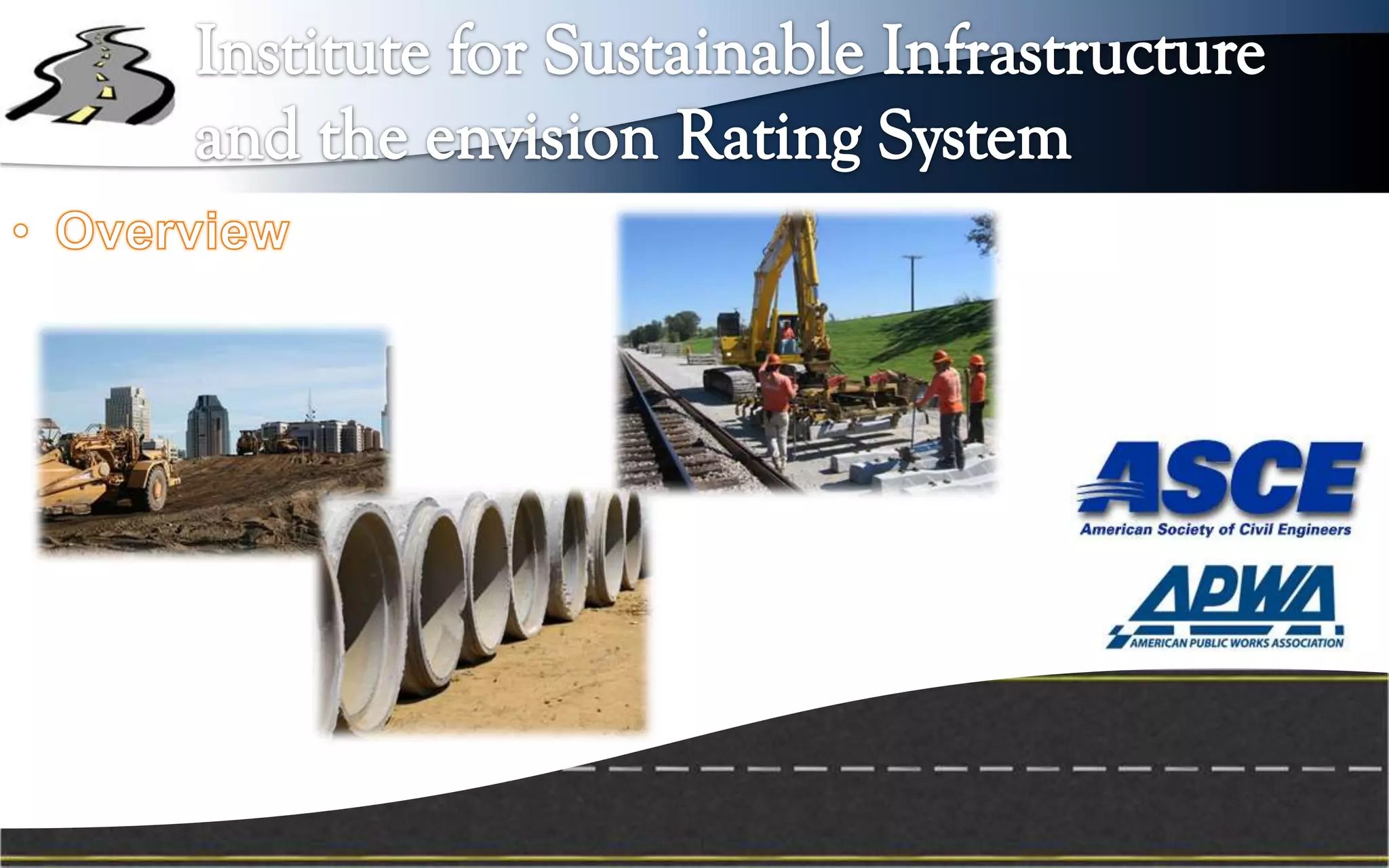 Institute for Sustainable Infrastructure and the envision Rating System

• Overview

ASCE
American Society of Civil Engineers

APWA
AMERICAN PUBLIC WORKS ASSOCIATION